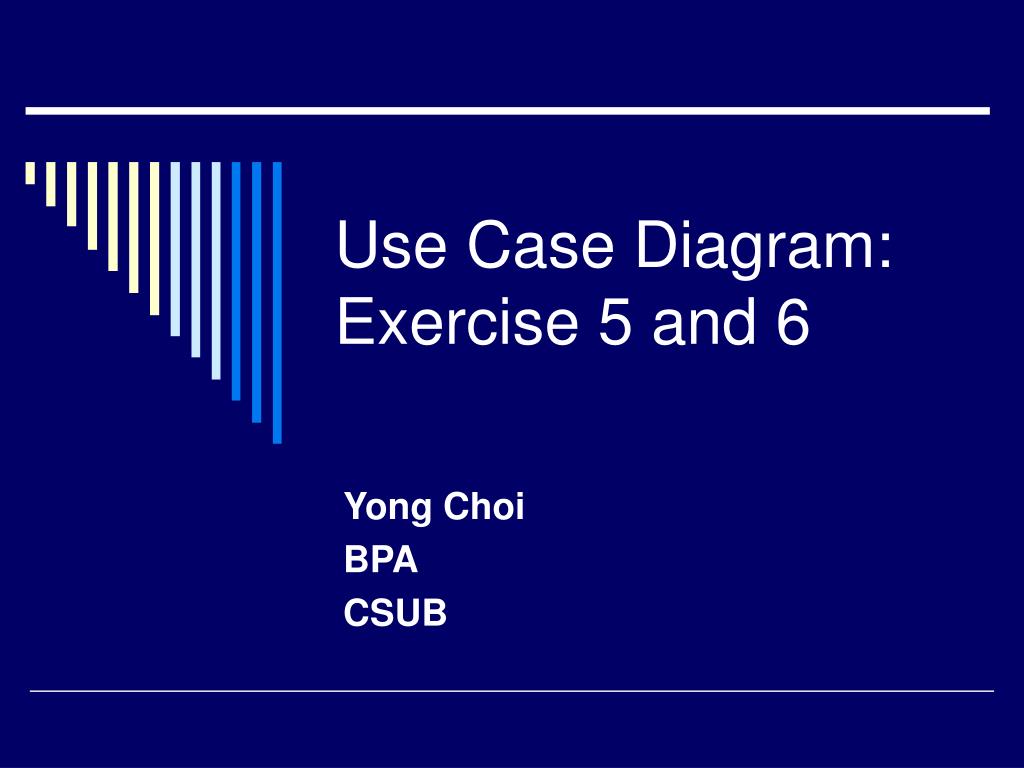 Use Case Diagram: Exercise 5 and 6

Yong Choi
BPA
CSUB